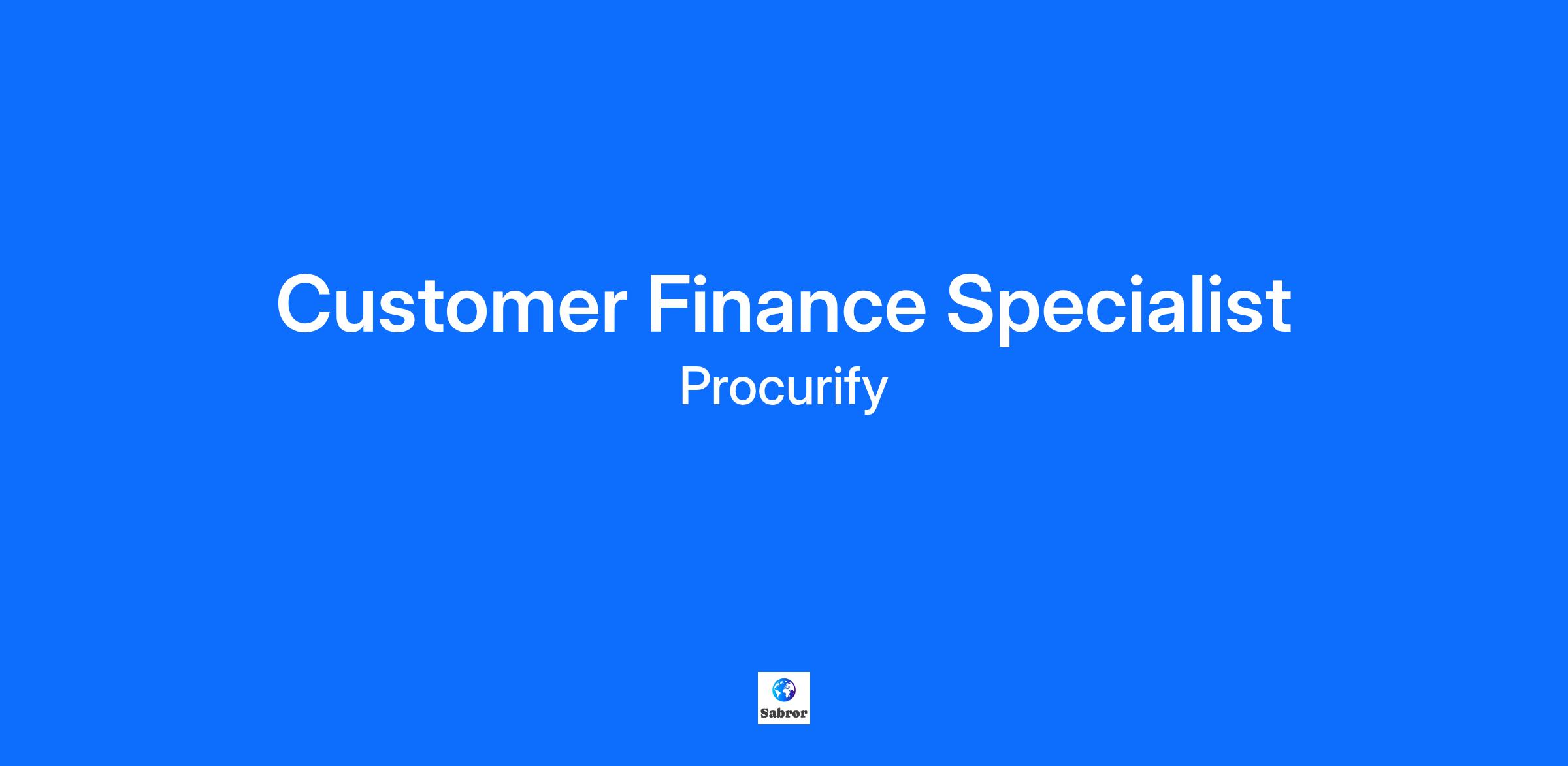 Customer Finance Specialist

Procurify

Sabror